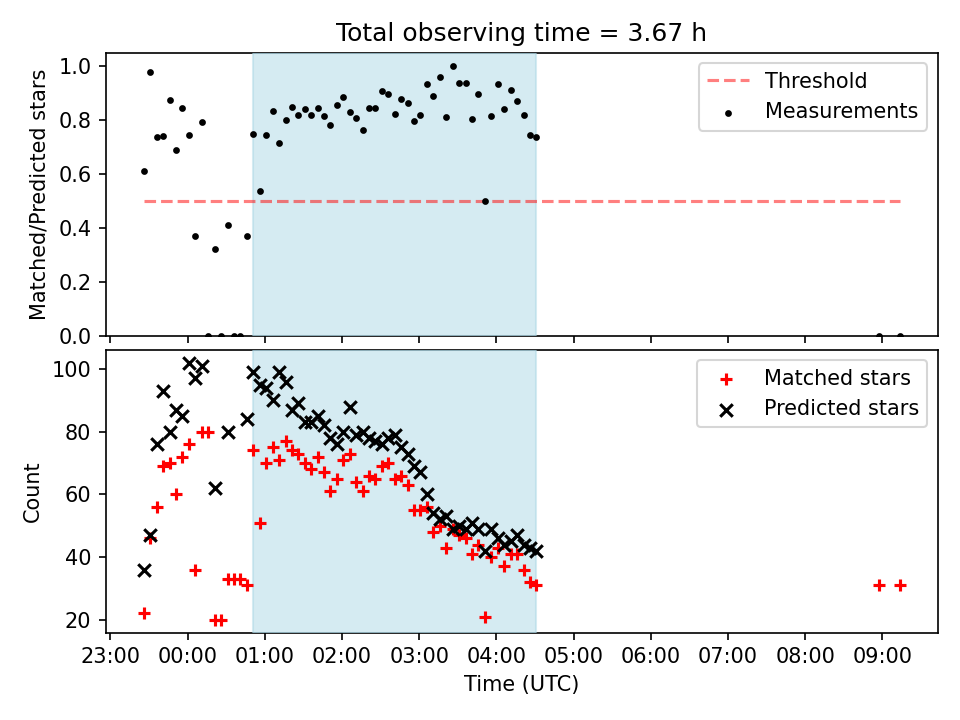 Total observing time = 3.67 h

Matched/Predicted stars

1.0
0.8
0.6
0.4
0.2
0.0

Threshold
Measurements

Count

100
80
60
40
20

Matched stars
Predicted stars

23:00 00:00 01:00 02:00 03:00 04:00 05:00 06:00 07:00 08:00 09:00

Time (UTC)